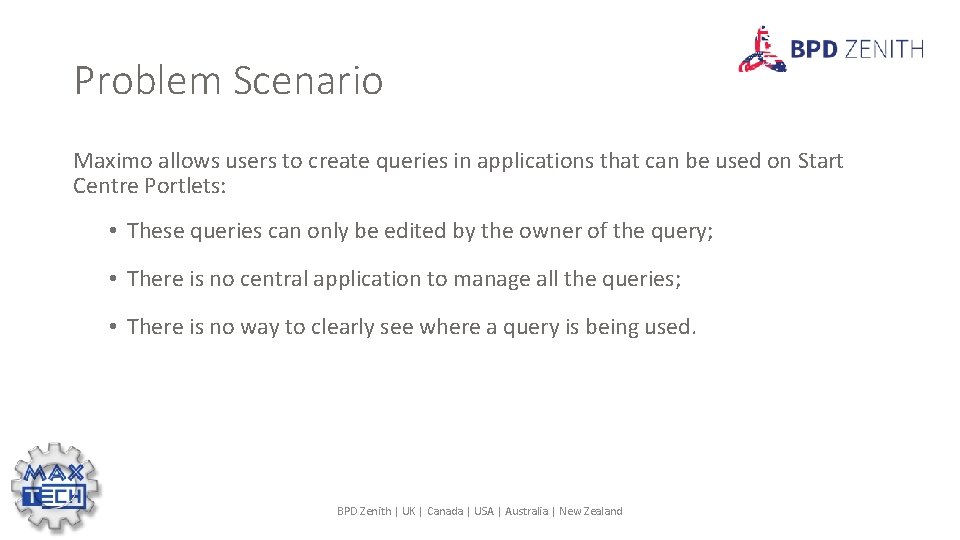 BPD ZENITH

Problem Scenario

Maximo allows users to create queries in applications that can be used on Start Centre Portlets:

• These queries can only be edited by the owner of the query;

• There is no central application to manage all the queries;

• There is no way to clearly see where a query is being used.

MAX TECH

BPD Zenith | UK | Canada | USA | Australia | New Zealand